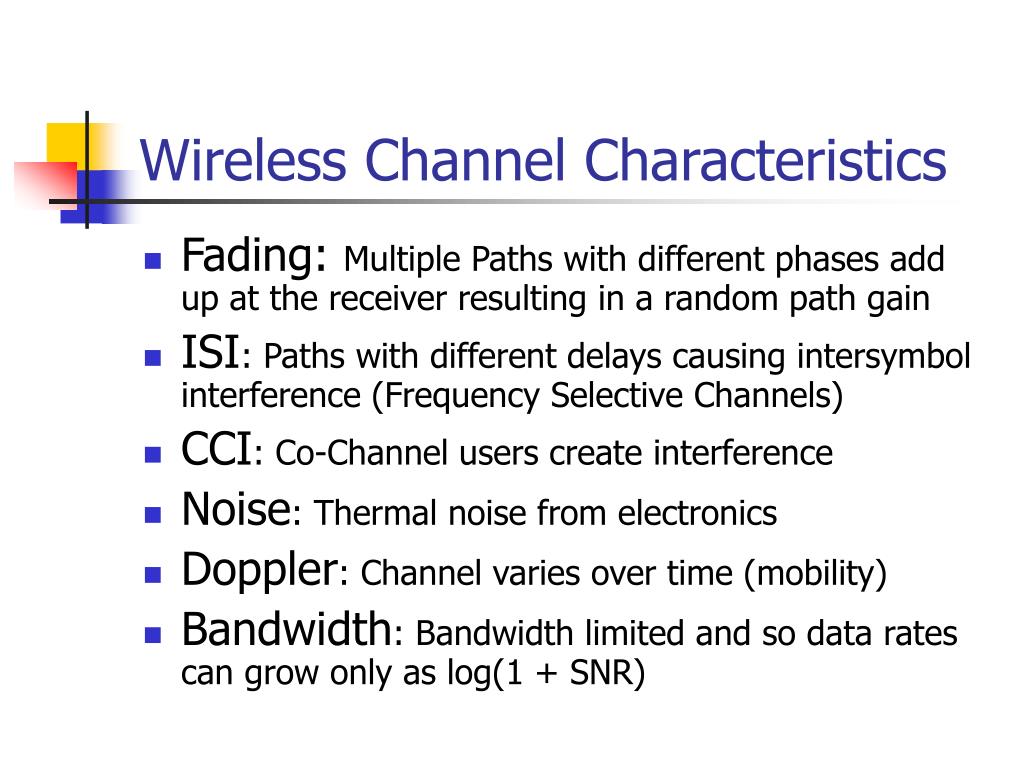 Wireless Channel Characteristics

- Fading: Multiple Paths with different phases add up at the receiver resulting in a random path gain
- ISI: Paths with different delays causing intersymbol interference (Frequency Selective Channels)
- CCI: Co-Channel users create interference
- Noise: Thermal noise from electronics
- Doppler: Channel varies over time (mobility)
- Bandwidth: Bandwidth limited and so data rates can grow only as log(1 + SNR)